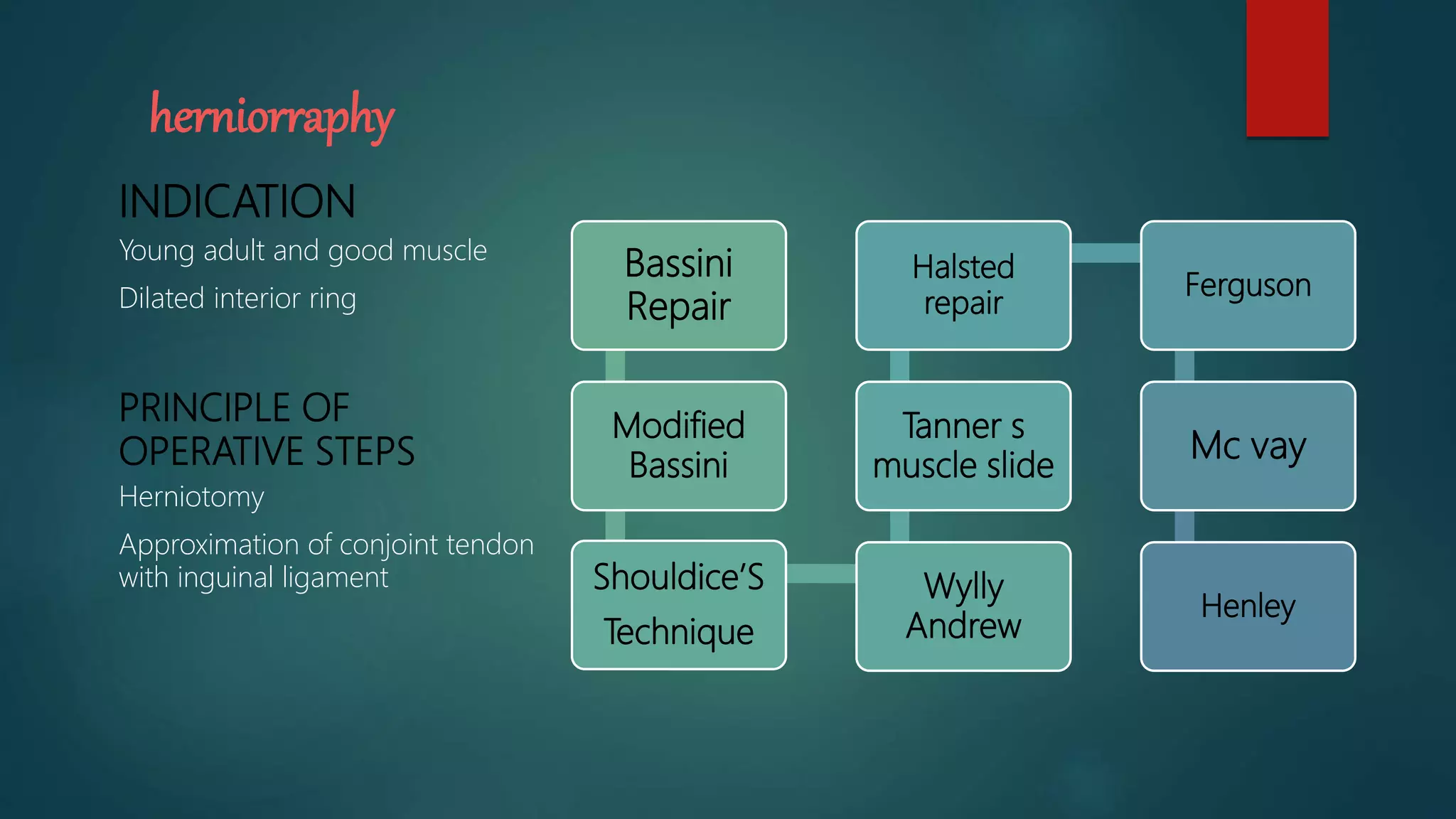 herniorraphy

INDICATION

Young adult and good muscle

Dilated interior ring

PRINCIPLE OF OPERATIVE STEPS

Herniotomy

Approximation of conjoint tendon with inguinal ligament

Bassini Repair

Modified Bassini

Shouldice'S Technique

Wylly Andrew

Tanner s muscle slide

Halsted repair

Ferguson

Mc vay

Henley